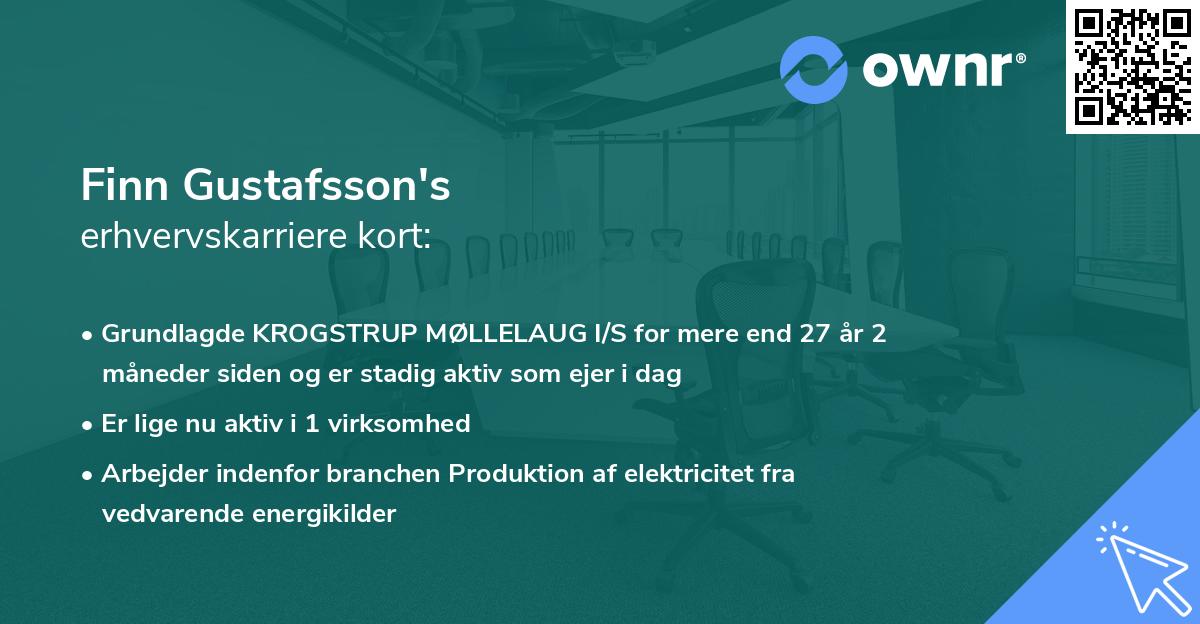 ownr®

Finn Gustafsson's
erhvervskarriere kort:

• Grundlagde KROGSTRUP MØLLELAUG I/S for mere end 27 år 2 måneder siden og er stadig aktiv som ejer i dag
• Er lige nu aktiv i 1 virksomhed
• Arbejder indenfor branchen Produktion af elektricitet fra vedvarende energikilder